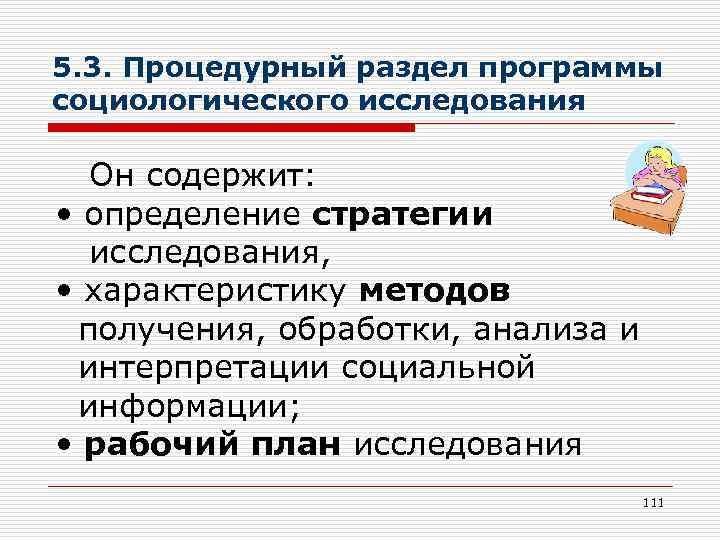 5.3. Процедурный раздел программы социологического исследования

Он содержит:
• определение стратегии исследования,
• характеристику методов получения, обработки, анализа и интерпретации социальной информации;
• рабочий план исследования

111